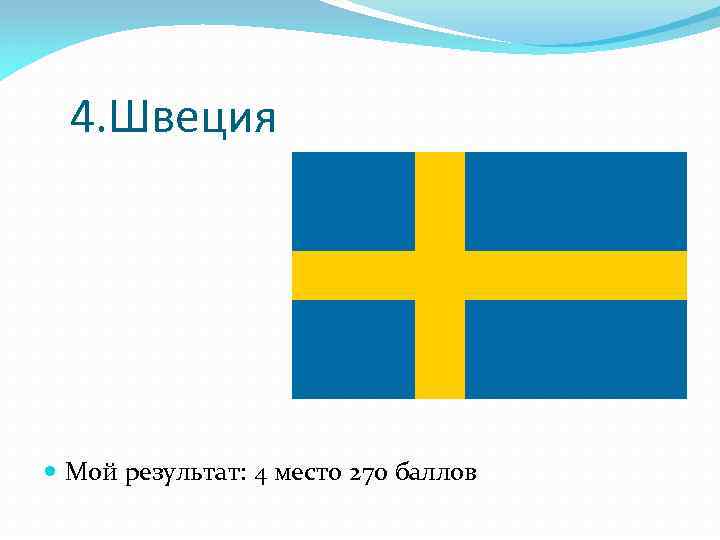 4.Швеция

Мой результат: 4 место 270 баллов